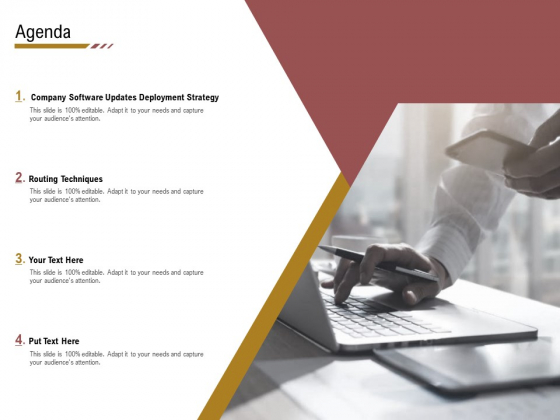 Agenda

1. Company Software Updates Deployment Strategy
This slide is 100% editable. Adapt it to your needs and capture your audience's attention.

2. Routing Techniques
This slide is 100% editable. Adapt it to your needs and capture your audience's attention.

3. Your Text Here
This slide is 100% editable. Adapt it to your needs and capture your audience's attention.

4. Put Text Here
This slide is 100% editable. Adapt it to your needs and capture your audience's attention.